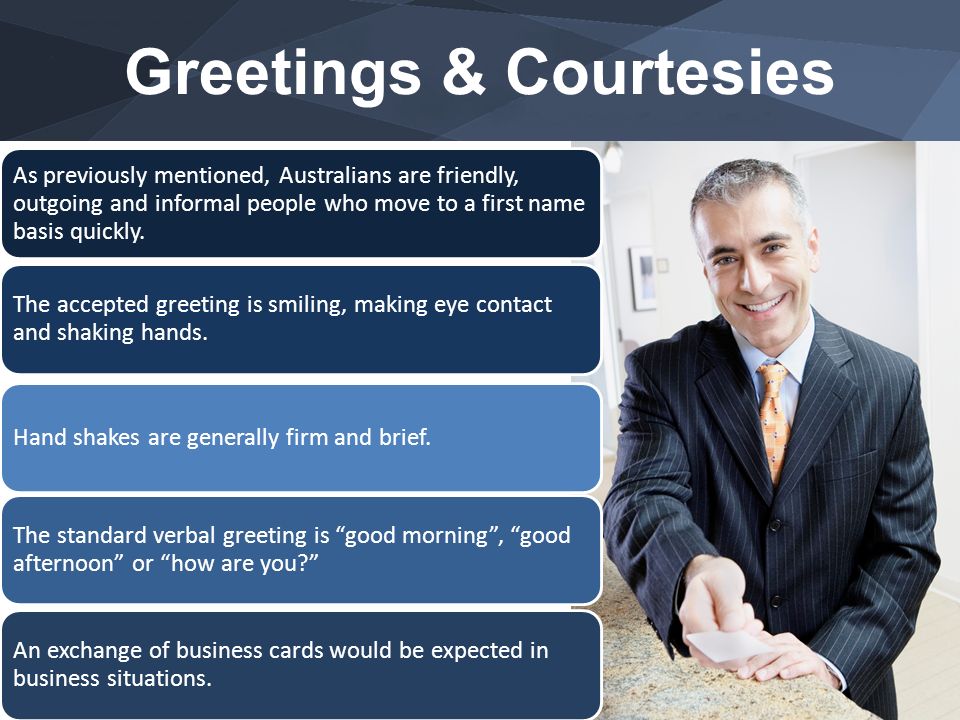 Greetings & Courtesies

As previously mentioned, Australians are friendly, outgoing and informal people who move to a first name basis quickly.

The accepted greeting is smiling, making eye contact and shaking hands.

Hand shakes are generally firm and brief.

The standard verbal greeting is “good morning”, “good afternoon” or “how are you?”

An exchange of business cards would be expected in business situations.